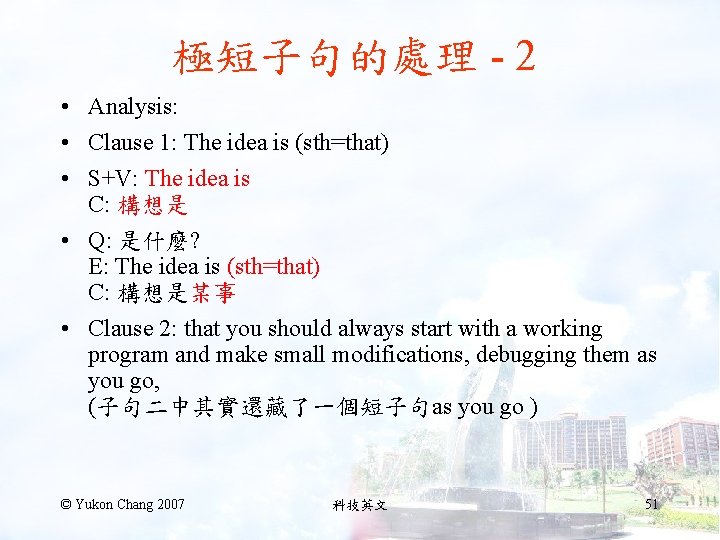 極短子句的處理 - 2

• Analysis:
• Clause 1: The idea is (sth=that)
• S+V: The idea is
C: 構想是
• Q: 是什麼?
E: The idea is (sth=that)
C: 構想是某事
• Clause 2: that you should always start with a working program and make small modifications, debugging them as you go,
(子句二中其實還藏了一個短子句as you go )

© Yukon Chang 2007 科技英文 51